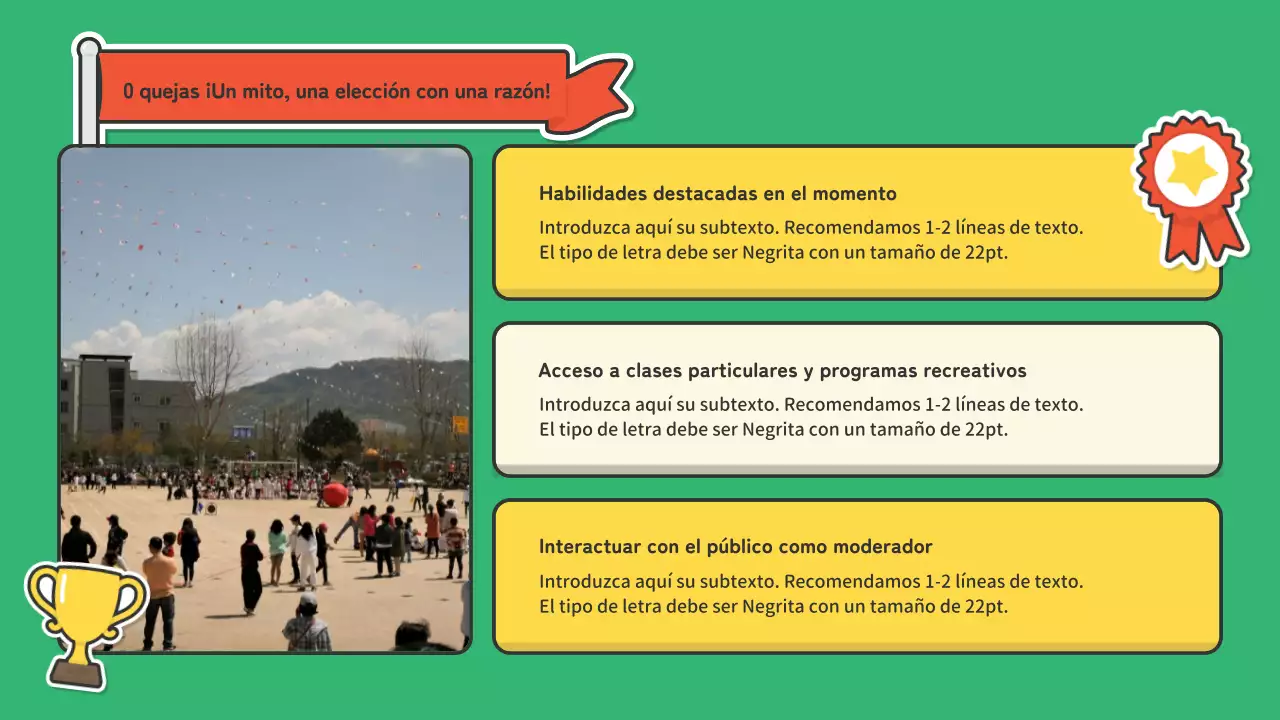 0 quejas ¡Un mito, una elección con una razón!

Habilidades destacadas en el momento
Introduzca aquí su subtexto. Recomendamos 1-2 líneas de texto. El tipo de letra debe ser Negrita con un tamaño de 22pt.

Acceso a clases particulares y programas recreativos
Introduzca aquí su subtexto. Recomendamos 1-2 líneas de texto. El tipo de letra debe ser Negrita con un tamaño de 22pt.

Interactuar con el público como moderador
Introduzca aquí su subtexto. Recomendamos 1-2 líneas de texto. El tipo de letra debe ser Negrita con un tamaño de 22pt.